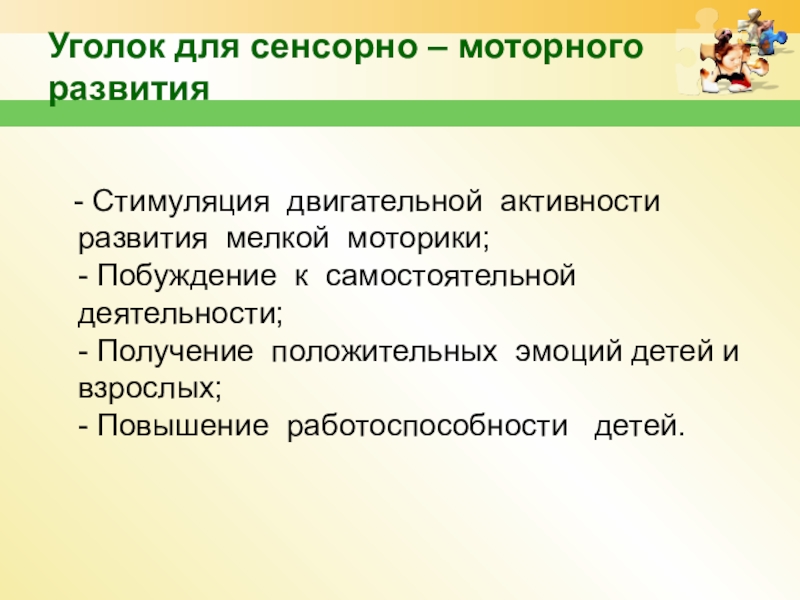 Уголок для сенсорно – моторного развития

- Стимуляция двигательной активности развития мелкой моторики;
- Побуждение к самостоятельной деятельности;
- Получение положительных эмоций детей и взрослых;
- Повышение работоспособности детей.